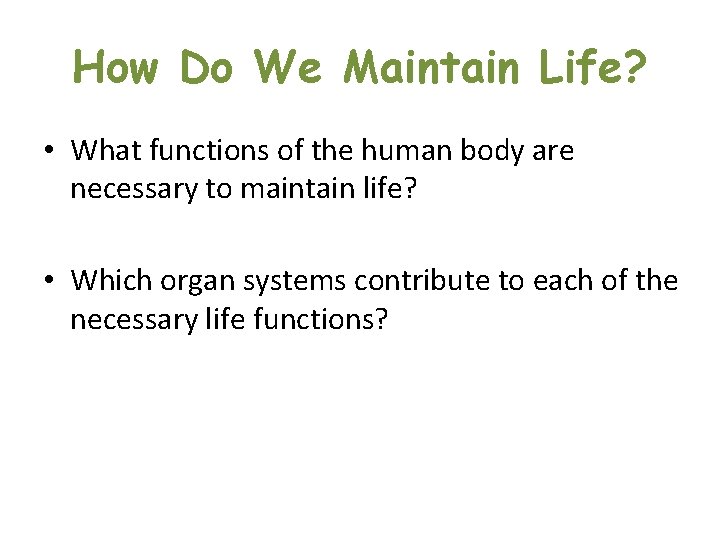 How Do We Maintain Life?

• What functions of the human body are necessary to maintain life?

• Which organ systems contribute to each of the necessary life functions?